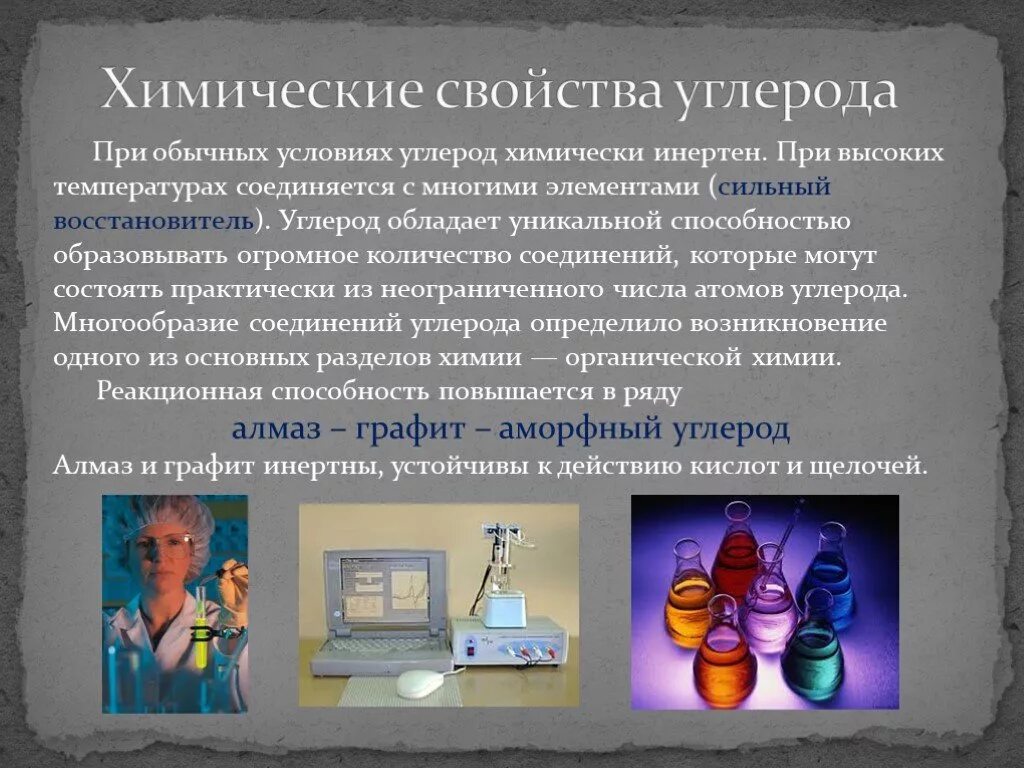 Химические свойства углерода

При обычных условиях углерод химически инертен. При высоких температурах соединяется с многими элементами (сильный восстановитель). Углерод обладает уникальной способностью образовывать огромное количество соединений, которые могут состоять практически из неограниченного числа атомов углерода. Многообразие соединений углерода определило возникновение одного из основных разделов химии — органической химии.

Реакционная способность повышается в ряду

алмаз – графит – аморфный углерод

Алмаз и графит инертны, устойчивы к действию кислот и щелочей.